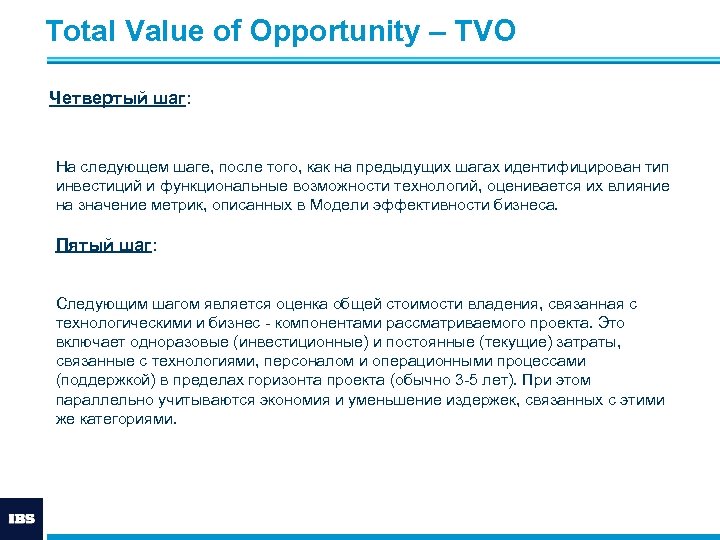 Total Value of Opportunity – TVO

Четвертый шаг:

На следующем шаге, после того, как на предыдущих шагах идентифицирован тип инвестиций и функциональные возможности технологий, оценивается их влияние на значение метрик, описанных в Модели эффективности бизнеса.

Пятый шаг:

Следующим шагом является оценка общей стоимости владения, связанная с технологическими и бизнес - компонентами рассматриваемого проекта. Это включает одноразовые (инвестиционные) и постоянные (текущие) затраты, связанные с технологиями, персоналом и операционными процессами (поддержкой) в пределах горизонта проекта (обычно 3-5 лет). При этом параллельно учитываются экономия и уменьшение издержек, связанных с этими же категориями.

IBS